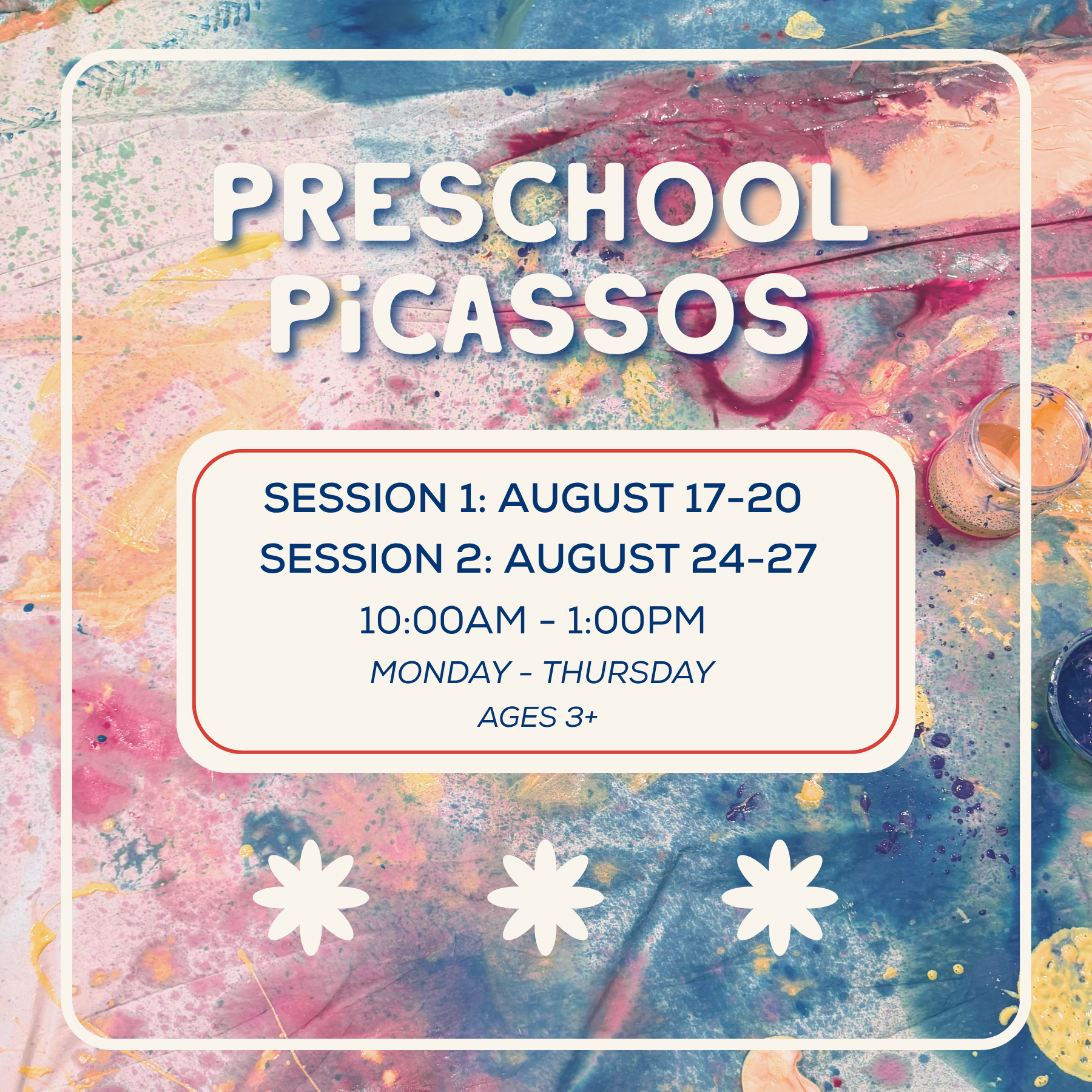 PRESCHOOL PiCASSOS

SESSION 1: AUGUST 17-20
SESSION 2: AUGUST 24-27
10:00AM - 1:00PM
MONDAY - THURSDAY
AGES 3+